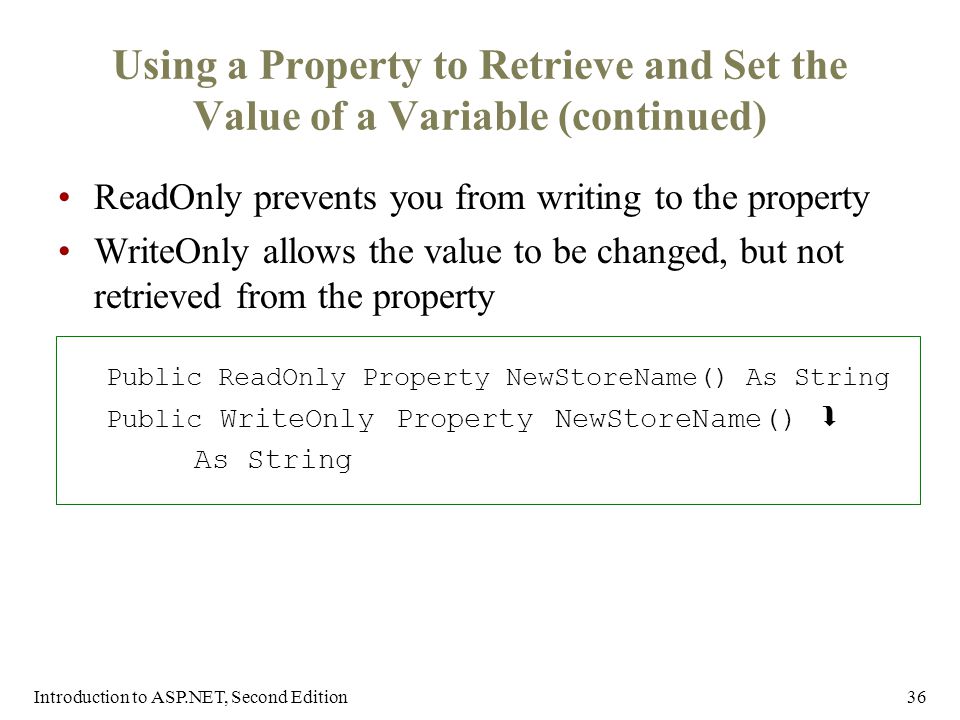 Using a Property to Retrieve and Set the Value of a Variable (continued)

• ReadOnly prevents you from writing to the property
• WriteOnly allows the value to be changed, but not retrieved from the property

Public ReadOnly Property NewStoreName() As String
Public WriteOnly Property NewStoreName() ⮯
As String

Introduction to ASP.NET, Second Edition

36